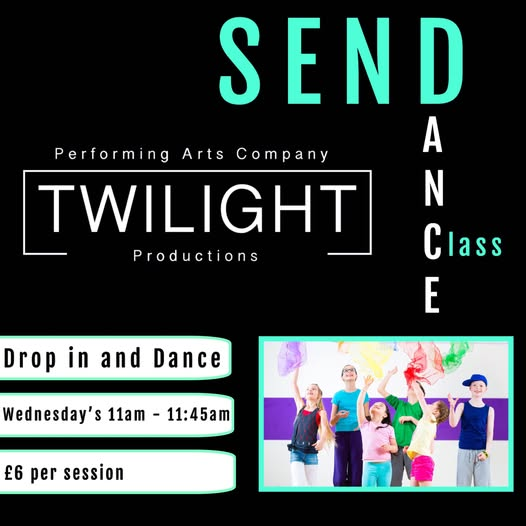 SEND

DANCE

Class

Performing Arts Company

TWILIGHT

Productions

Drop in and Dance

Wednesday's 11am - 11:45am

£6 per session